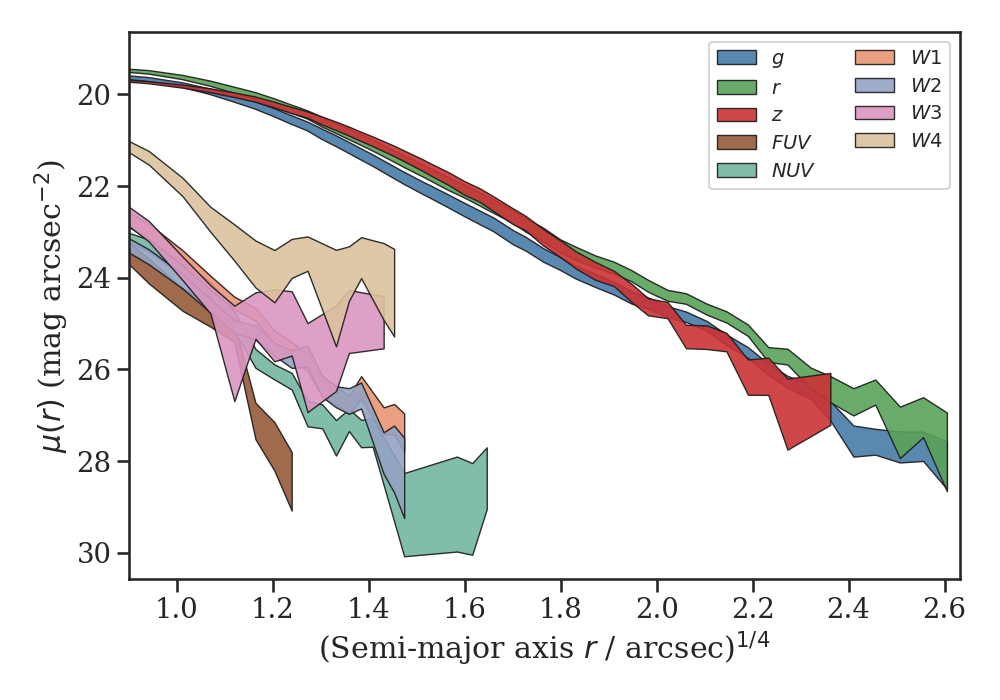 $g$
$r$
$z$
$FUV$
$NUV$
$W1$
$W2$
$W3$
$W4$

20
22
24
26
28
30

$\mu(r)$ (mag arcsec$^{-2}$)

1.0
1.2
1.4
1.6
1.8
2.0
2.2
2.4
2.6

(Semi-major axis $r$ / arcsec)$^{1/4}$